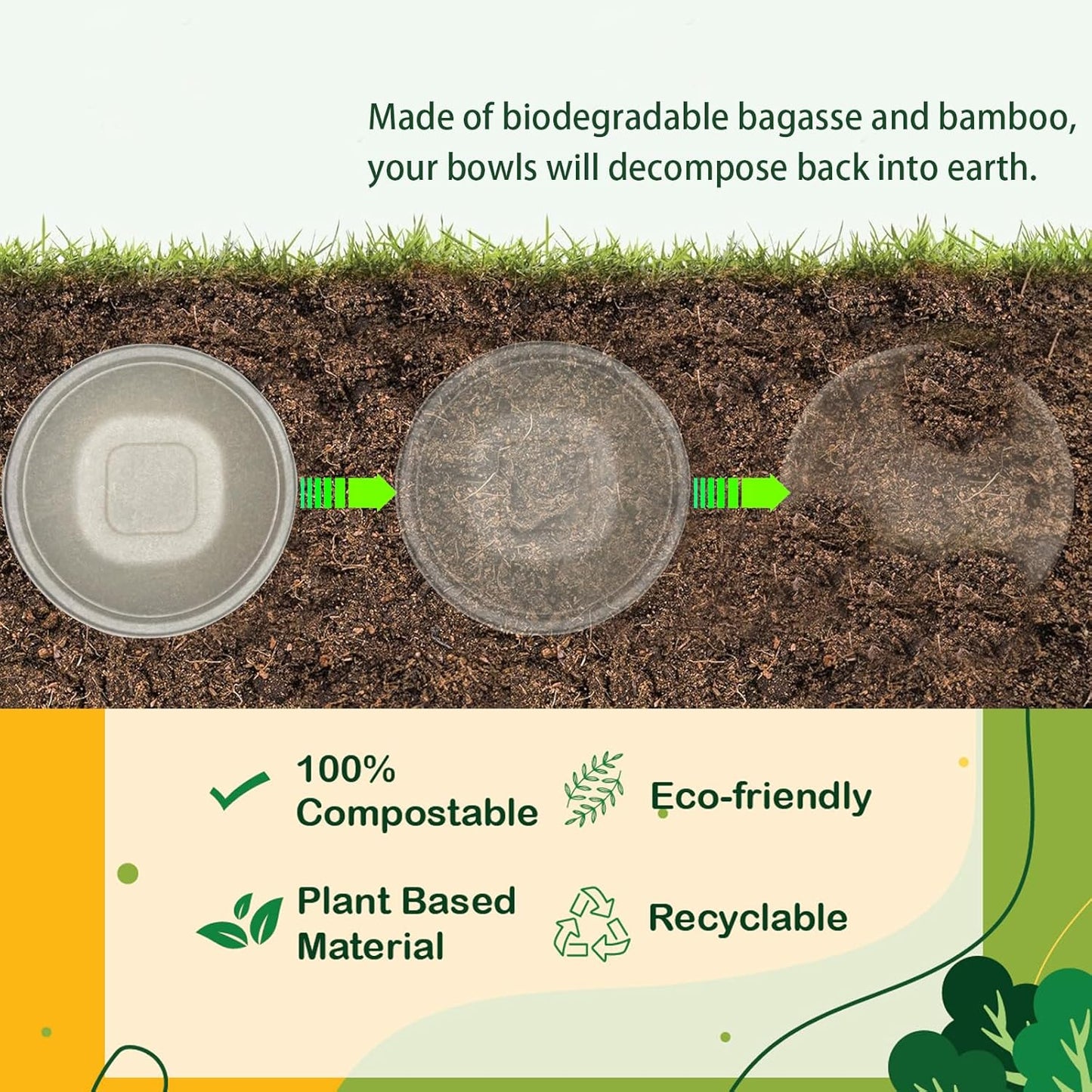 Made of biodegradable bagasse and bamboo, your bowls will decompose back into earth.

100% Compostable

Eco-friendly

Plant Based Material

Recyclable